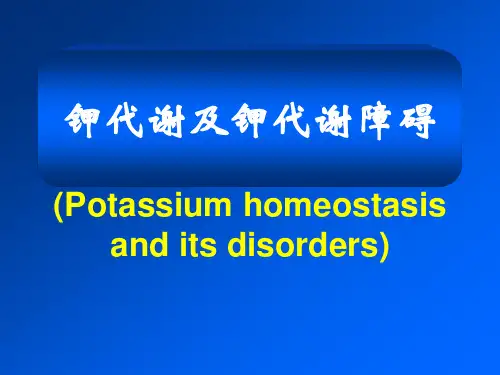 钾代谢及钾代谢障碍

(Potassium homeostasis and its disorders)